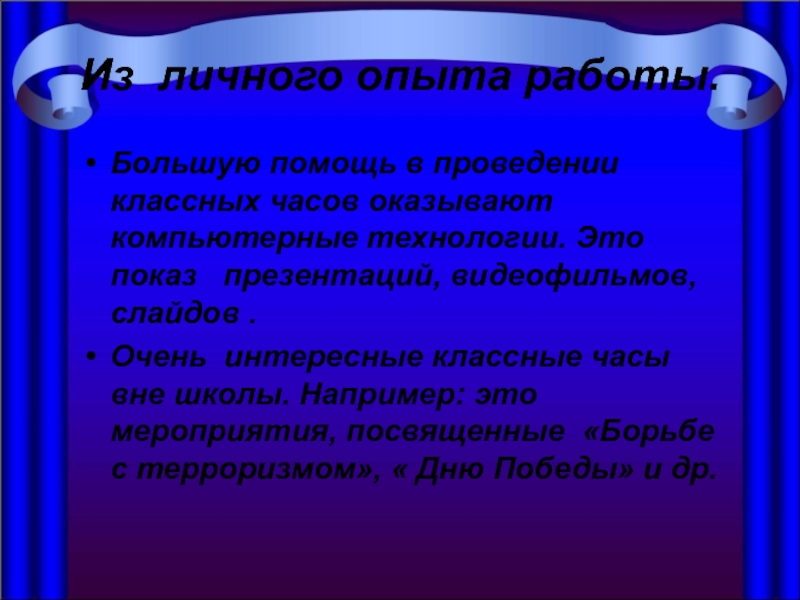 Из личного опыта работы.

• Большую помощь в проведении классных часов оказывают компьютерные технологии. Это показ презентаций, видеофильмов, слайдов .

• Очень интересные классные часы вне школы. Например: это мероприятия, посвященные «Борьбе с терроризмом», « Дню Победы» и др.